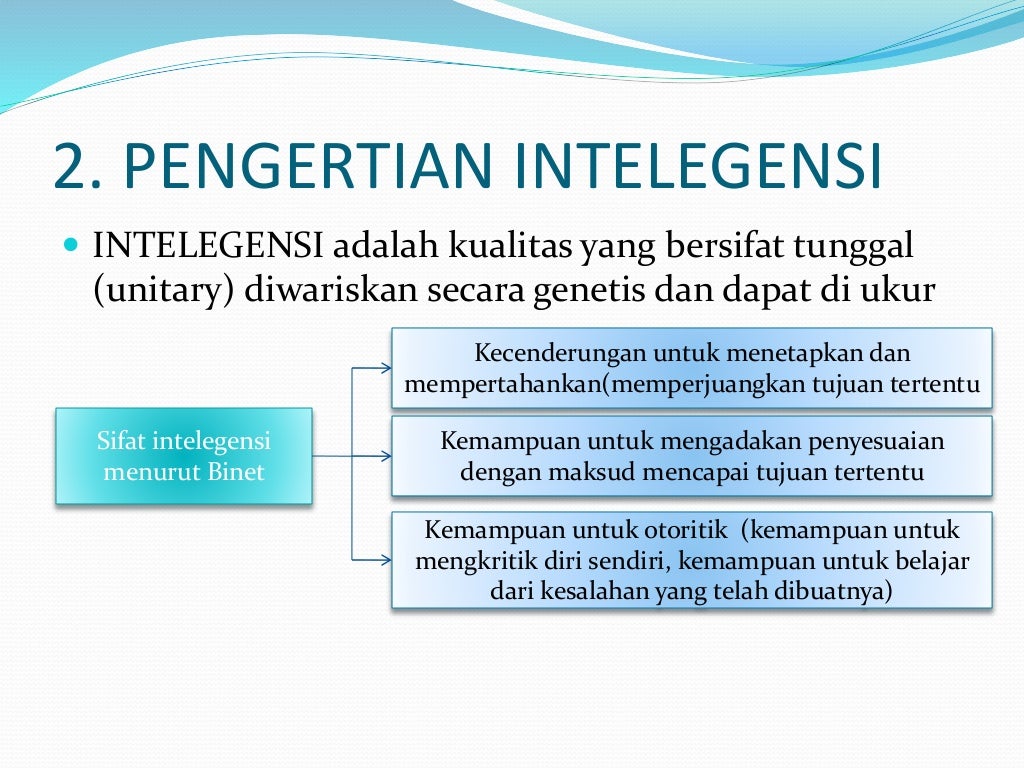 2. PENGERTIAN INTELEGENSI

INTELEGENSI adalah kualitas yang bersifat tunggal (unitary) diwariskan secara genetis dan dapat di ukur

Sifat intelegensi menurut Binet

Kecenderungan untuk menetapkan dan mempertahankan(memperjuangkan tujuan tertentu

Kemampuan untuk mengadakan penyesuaian dengan maksud mencapai tujuan tertentu

Kemampuan untuk otoritik (kemampuan untuk mengkritik diri sendiri, kemampuan untuk belajar dari kesalahan yang telah dibuatnya)